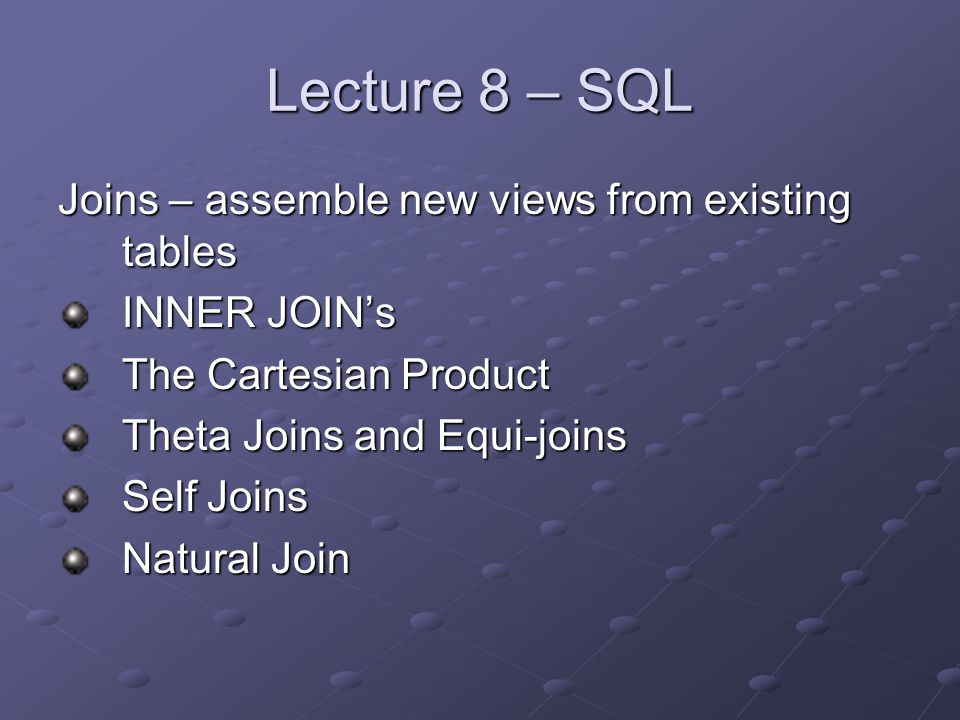 Lecture 8 – SQL

Joins – assemble new views from existing tables

INNER JOIN’s

The Cartesian Product

Theta Joins and Equi-joins

Self Joins

Natural Join